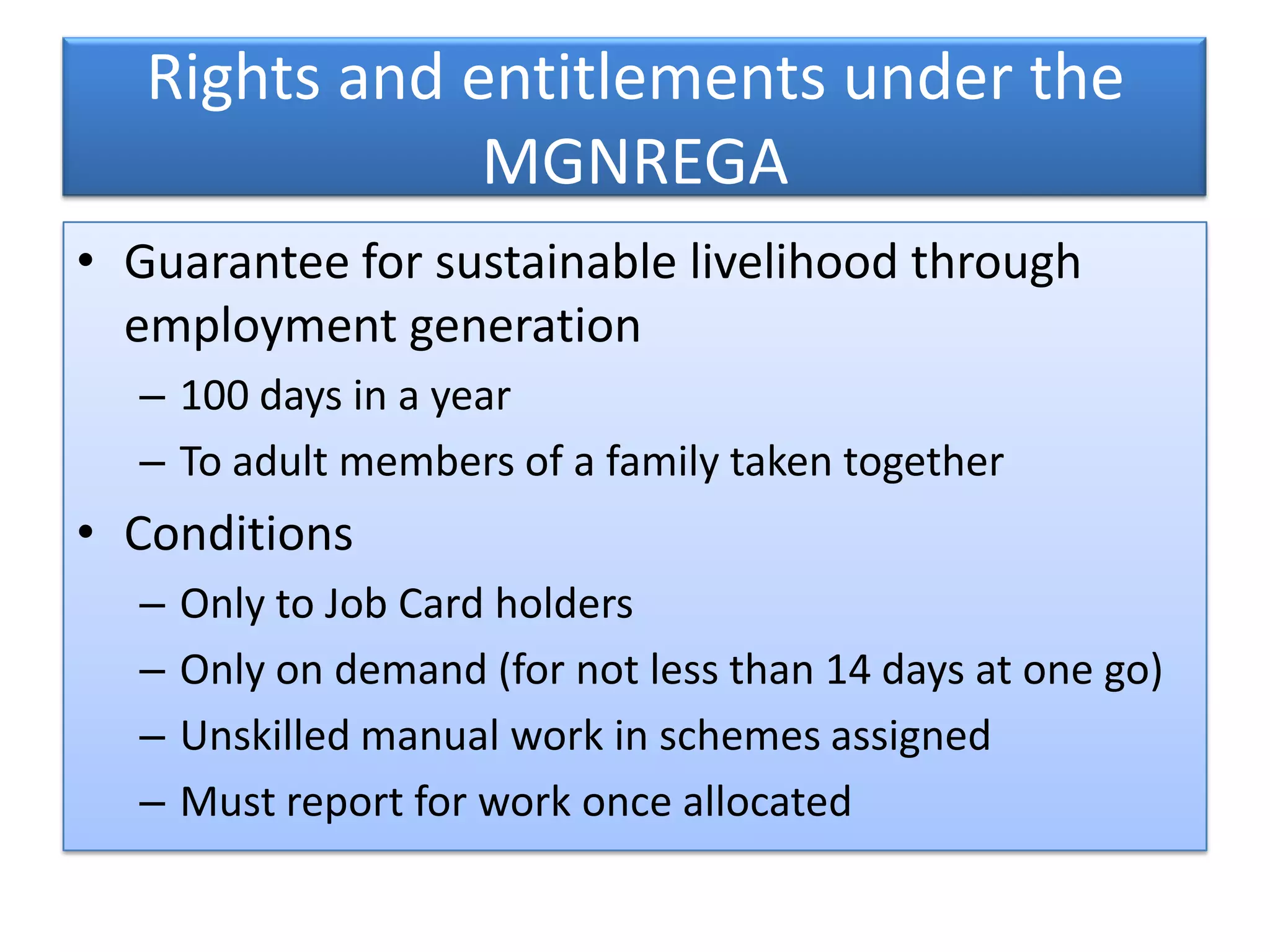 Rights and entitlements under the MGNREGA

• Guarantee for sustainable livelihood through employment generation
 – 100 days in a year
 – To adult members of a family taken together
• Conditions
 – Only to Job Card holders
 – Only on demand (for not less than 14 days at one go)
 – Unskilled manual work in schemes assigned
 – Must report for work once allocated